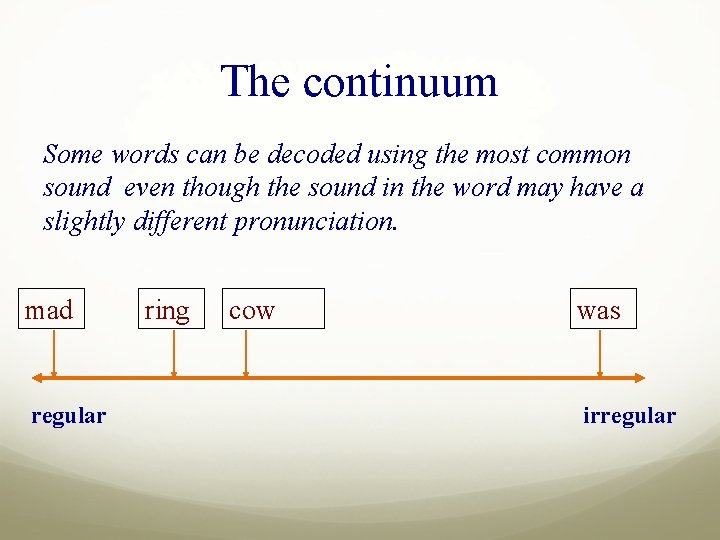 The continuum

Some words can be decoded using the most common sound even though the sound in the word may have a slightly different pronunciation.

mad

ring

cow

was

regular

irregular